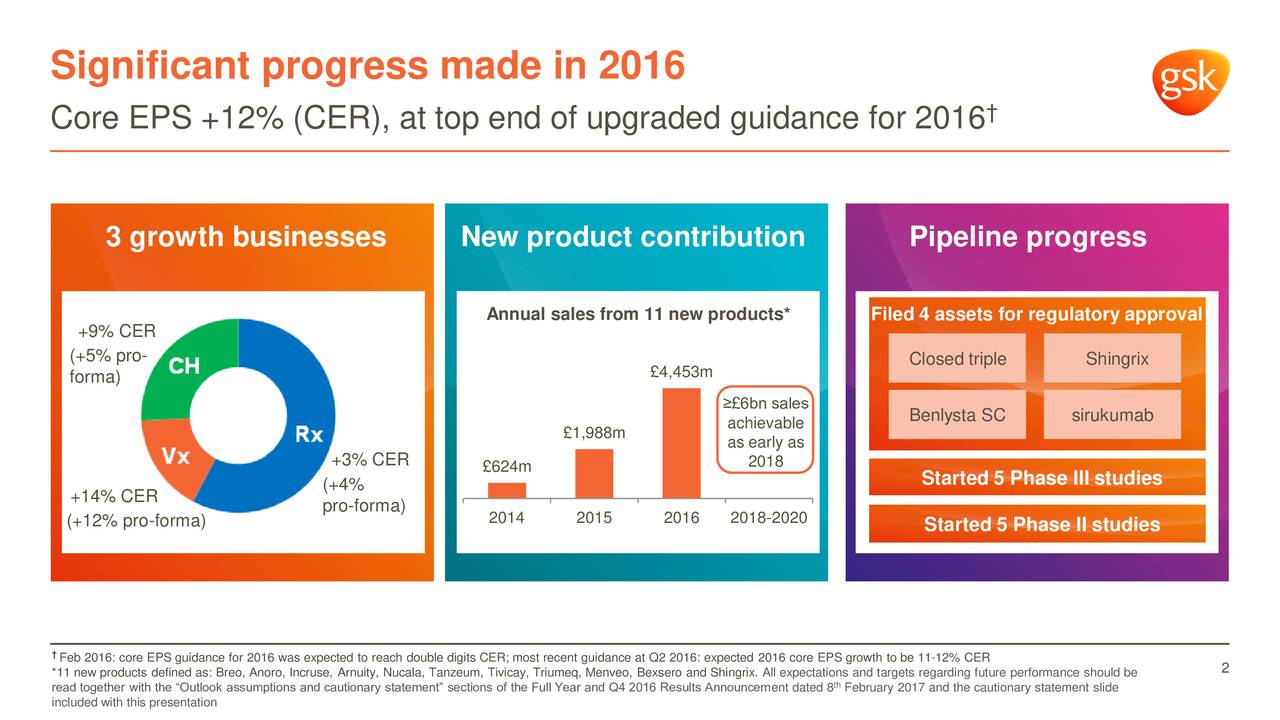 Significant progress made in 2016

Core EPS +12% (CER), at top end of upgraded guidance for 2016†

gsk

3 growth businesses

+9% CER (+5% pro-forma)

CH

Rx

Vx

+3% CER (+4% pro-forma)

+14% CER (+12% pro-forma)

New product contribution

Annual sales from 11 new products*

£624m

£1,988m

£4,453m

≥£6bn sales achievable as early as 2018

2014 2015 2016 2018-2020

Pipeline progress

Filed 4 assets for regulatory approval

Closed triple

Shingrix

Benlysta SC

sirukumab

Started 5 Phase III studies

Started 5 Phase II studies

† Feb 2016: core EPS guidance for 2016 was expected to reach double digits CER; most recent guidance at Q2 2016: expected 2016 core EPS growth to be 11-12% CER
*11 new products defined as: Breo, Anoro, Incruse, Arnuity, Nucala, Tanzeum, Tivicay, Triumeq, Menveo, Bexsero and Shingrix. All expectations and targets regarding future performance should be read together with the "Outlook assumptions and cautionary statement" sections of the Full Year and Q4 2016 Results Announcement dated 8th February 2017 and the cautionary statement slide included with this presentation

2